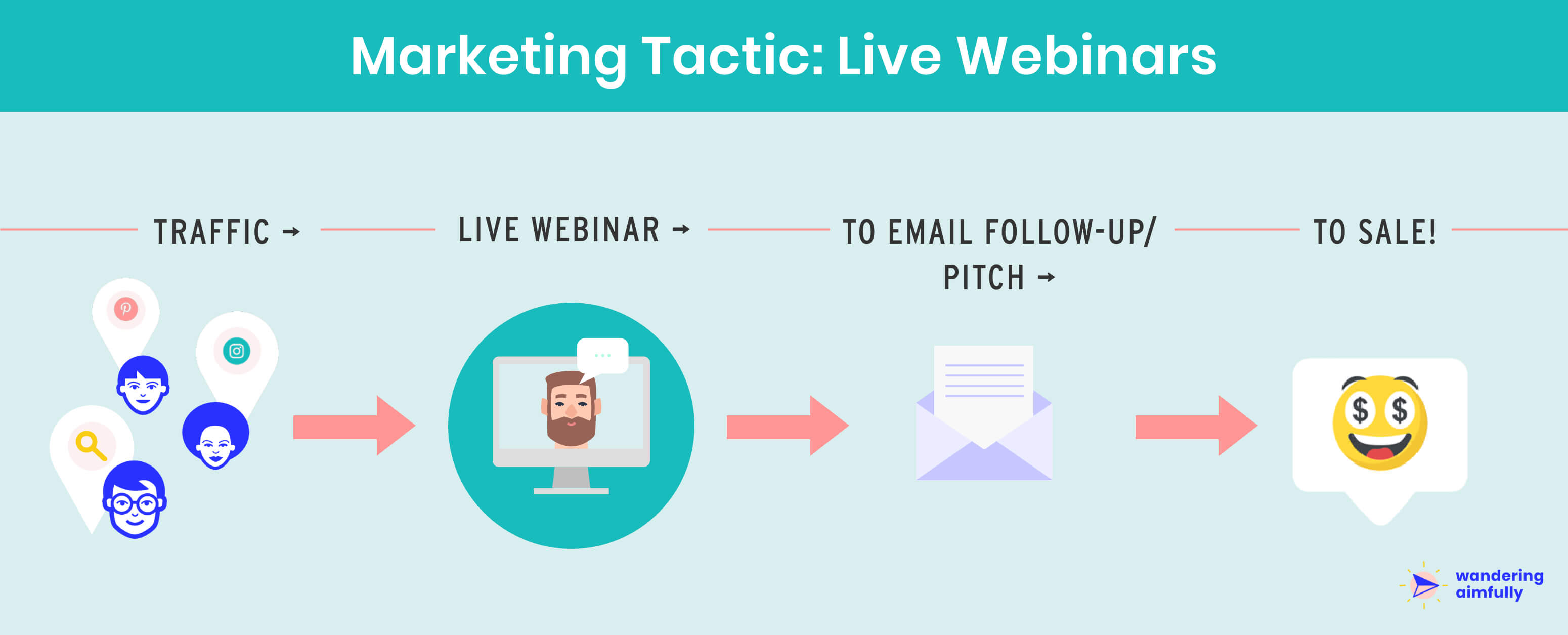 Marketing Tactic: Live Webinars

TRAFFIC →

LIVE WEBINAR →

TO EMAIL FOLLOW-UP/ PITCH →

TO SALE!

...

$ $

wandering aimfully